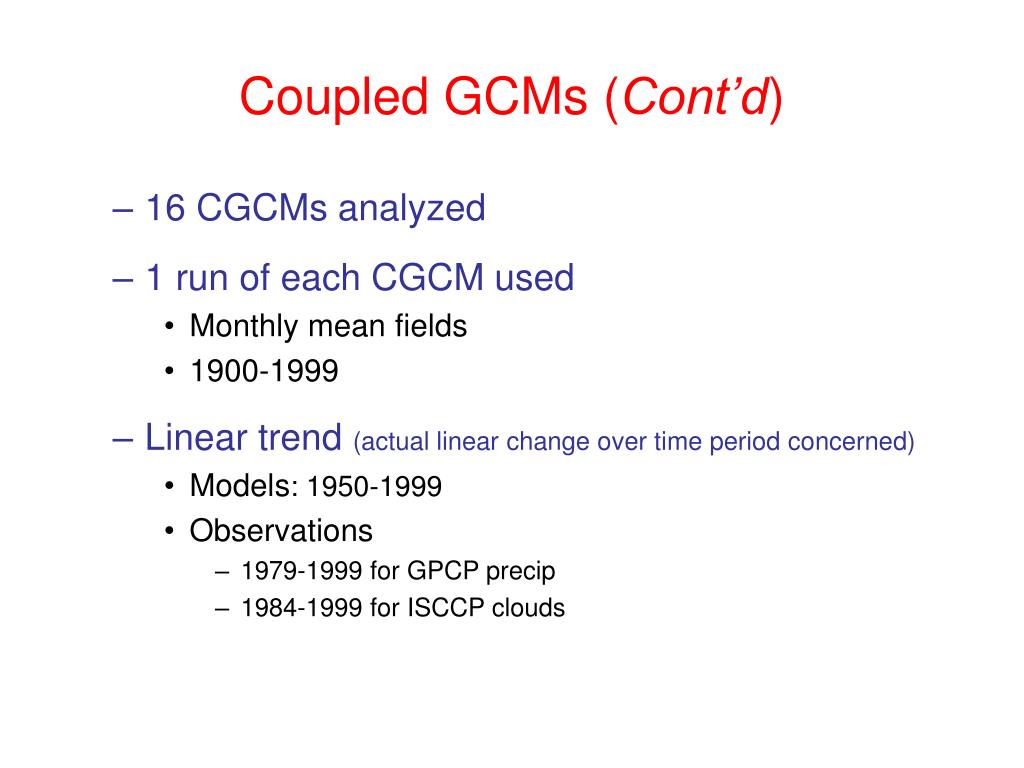 Coupled GCMs (Cont'd)

– 16 CGCMs analyzed

– 1 run of each CGCM used

• Monthly mean fields

• 1900-1999

– Linear trend (actual linear change over time period concerned)

• Models: 1950-1999

• Observations

– 1979-1999 for GPCP precip

– 1984-1999 for ISCCP clouds